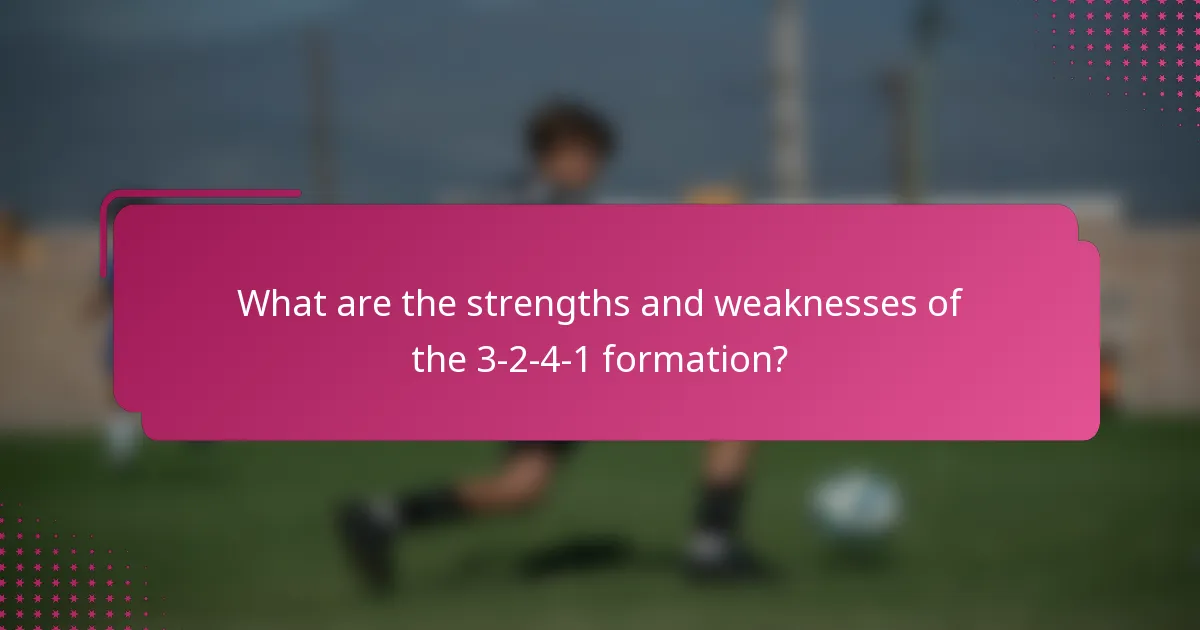 What are the strengths and weaknesses of the 3-2-4-1 formation?